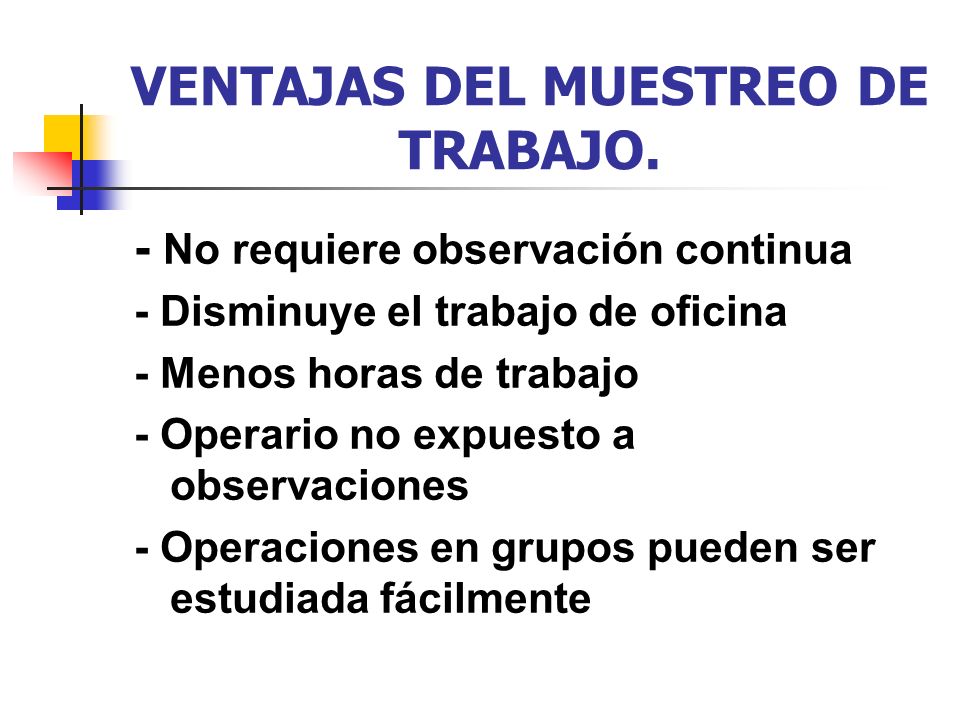 VENTAJAS DEL MUESTREO DE TRABAJO.

- No requiere observación continua

- Disminuye el trabajo de oficina

- Menos horas de trabajo

- Operario no expuesto a observaciones

- Operaciones en grupos pueden ser estudiada fácilmente